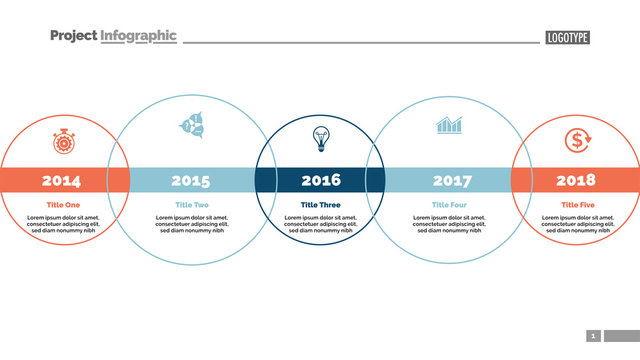 Project Infographic

LOGOTYPE

2014

Title One

Lorem ipsum dolor sit amet, consectetuer adipiscing elit, sed diam nonummy nibh

2015

Title Two

Lorem ipsum dolor sit amet, consectetuer adipiscing elit, sed diam nonummy nibh

2016

Title Three

Lorem ipsum dolor sit amet, consectetuer adipiscing elit, sed diam nonummy nibh

2017

Title Four

Lorem ipsum dolor sit amet, consectetuer adipiscing elit, sed diam nonummy nibh

2018

Title Five

Lorem ipsum dolor sit amet, consectetuer adipiscing elit, sed diam nonummy nibh

1